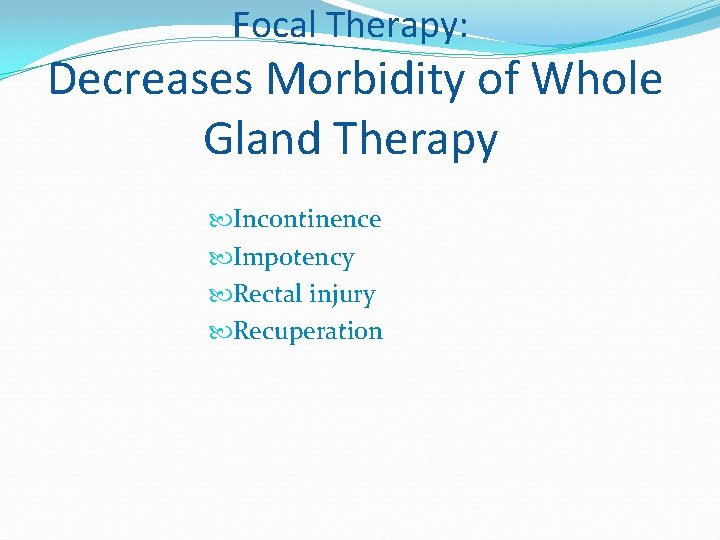 Focal Therapy:
Decreases Morbidity of Whole Gland Therapy

Incontinence
Impotency
Rectal injury
Recuperation